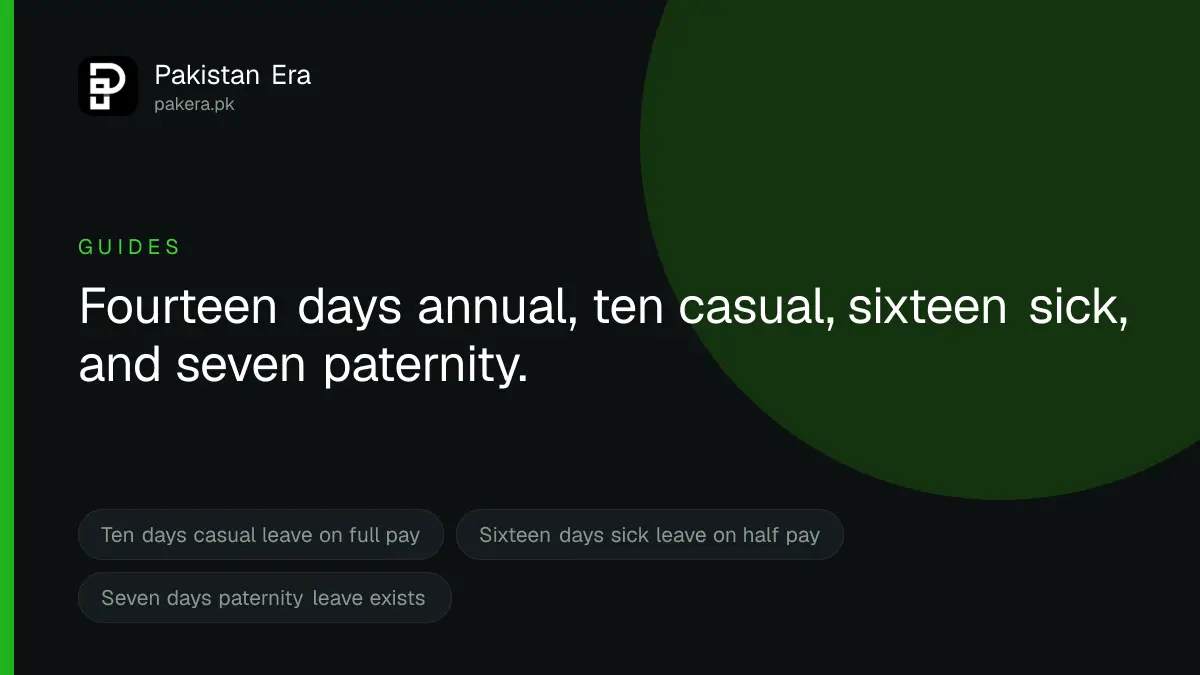 Pakistan Era
pakera.pk

GUIDES

Fourteen days annual, ten casual, sixteen sick, and seven paternity.

Ten days casual leave on full pay

Sixteen days sick leave on half pay

Seven days paternity leave exists